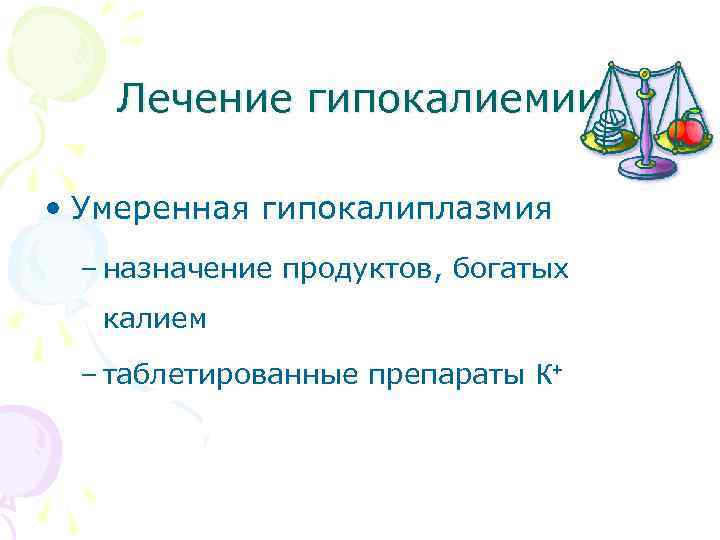 Лечение гипокалиемии

• Умеренная гипокалиплазмия

– назначение продуктов, богатых калием

– таблетированные препараты $K^+$